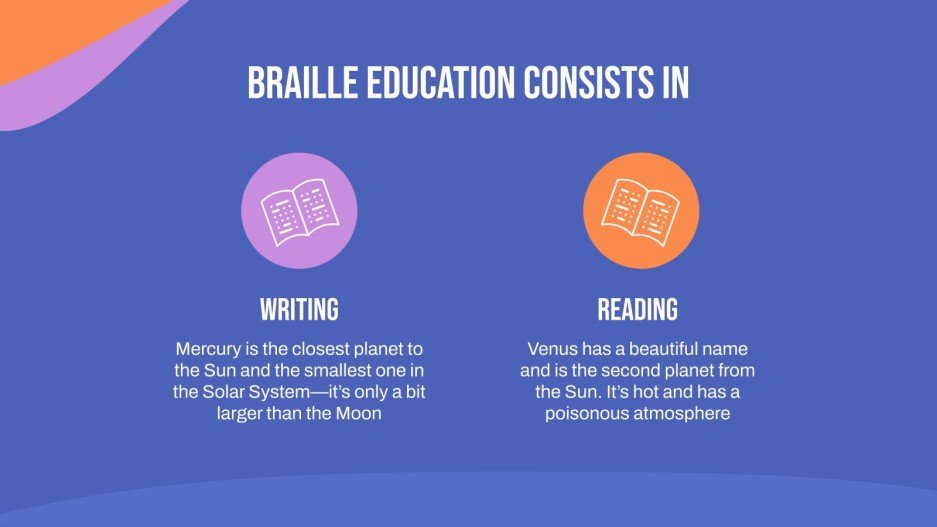 BRAILLE EDUCATION CONSISTS IN

WRITING

Mercury is the closest planet to the Sun and the smallest one in the Solar System—it's only a bit larger than the Moon

READING

Venus has a beautiful name and is the second planet from the Sun. It's hot and has a poisonous atmosphere